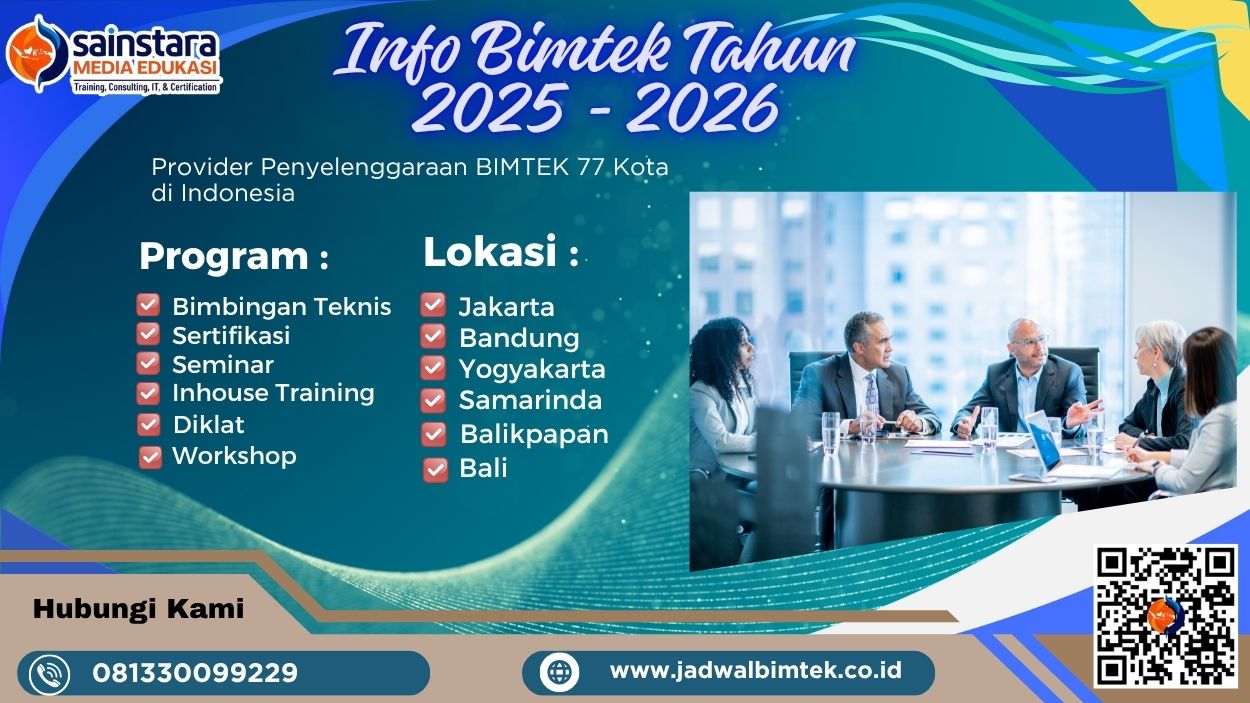 sainstara
MEDIA EDUKASI
Training, Consulting, IT, & Certification

Info Bimtek Tahun 2025 - 2026

Provider Penyelenggaraan BIMTEK 77 Kota di Indonesia

Program :
Bimbingan Teknis
Sertifikasi
Seminar
Inhouse Training
Diklat
Workshop

Lokasi :
Jakarta
Bandung
Yogyakarta
Samarinda
Balikpapan
Bali

Hubungi Kami

081330099229

www.jadwalbimtek.co.id